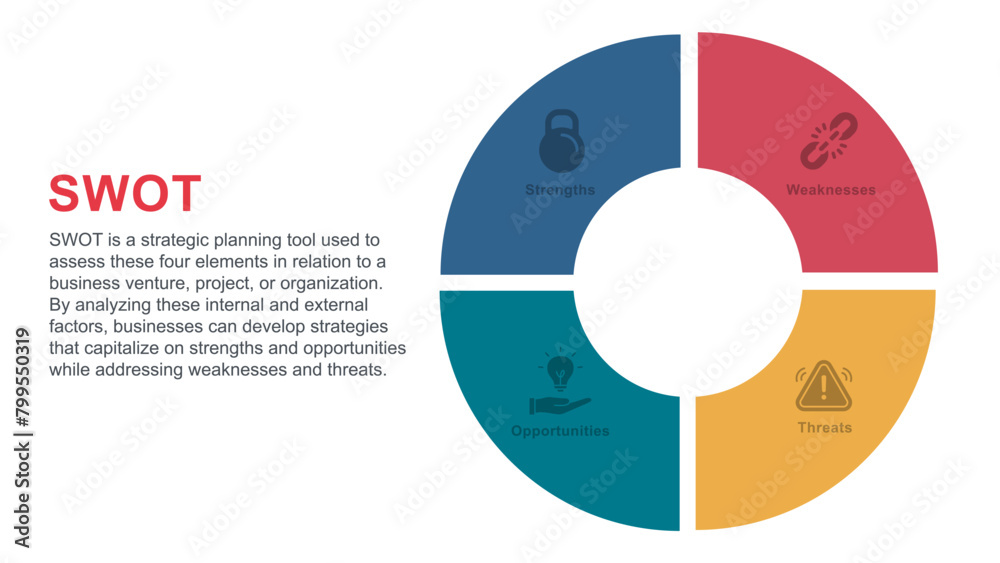 SWOT

SWOT is a strategic planning tool used to assess these four elements in relation to a business venture, project, or organization. By analyzing these internal and external factors, businesses can develop strategies that capitalize on strengths and opportunities while addressing weaknesses and threats.

Strengths

Weaknesses

Opportunities

Threats

Adobe Stock | #799550319